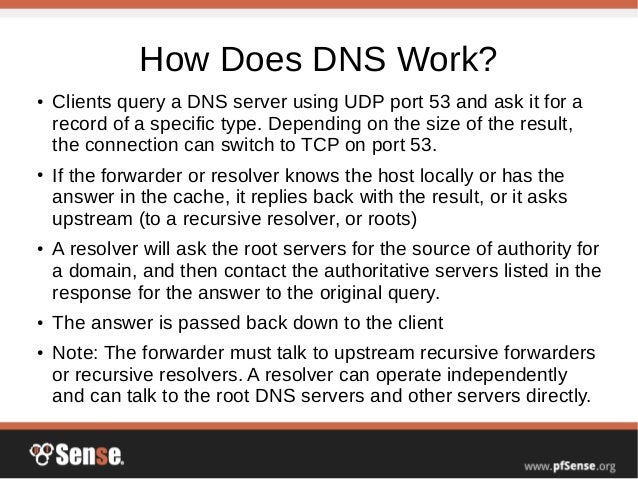 How Does DNS Work?

• Clients query a DNS server using UDP port 53 and ask it for a record of a specific type. Depending on the size of the result, the connection can switch to TCP on port 53.

• If the forwarder or resolver knows the host locally or has the answer in the cache, it replies back with the result, or it asks upstream (to a recursive resolver, or roots)

• A resolver will ask the root servers for the source of authority for a domain, and then contact the authoritative servers listed in the response for the answer to the original query.

• The answer is passed back down to the client

• Note: The forwarder must talk to upstream recursive forwarders or recursive resolvers. A resolver can operate independently and can talk to the root DNS servers and other servers directly.

Sense.

www.pfSense.org